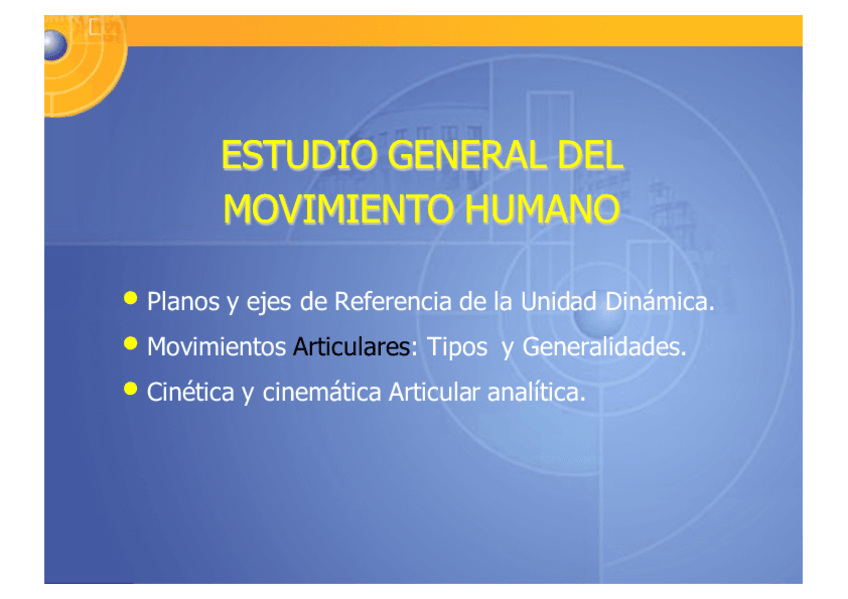 ESTUDIO GENERAL DEL MOVIMIENTO HUMANO

• Planos y ejes de Referencia de la Unidad Dinámica.
• Movimientos Articulares: Tipos y Generalidades.
• Cinética y cinemática Articular analítica.